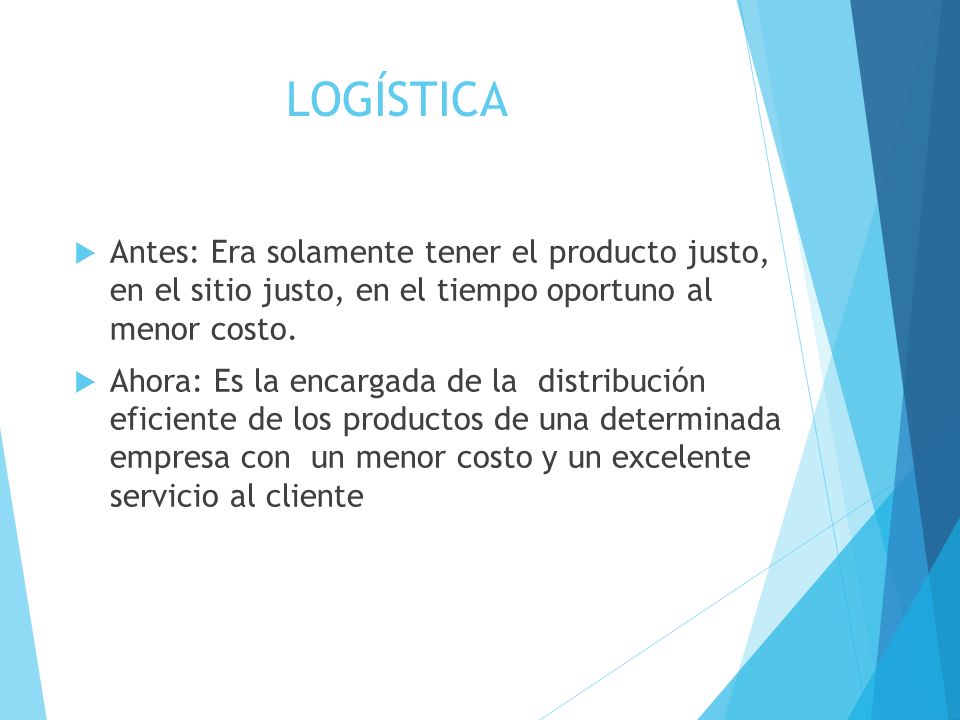 LOGÍSTICA

Antes: Era solamente tener el producto justo, en el sitio justo, en el tiempo oportuno al menor costo.

Ahora: Es la encargada de la distribución eficiente de los productos de una determinada empresa con un menor costo y un excelente servicio al cliente